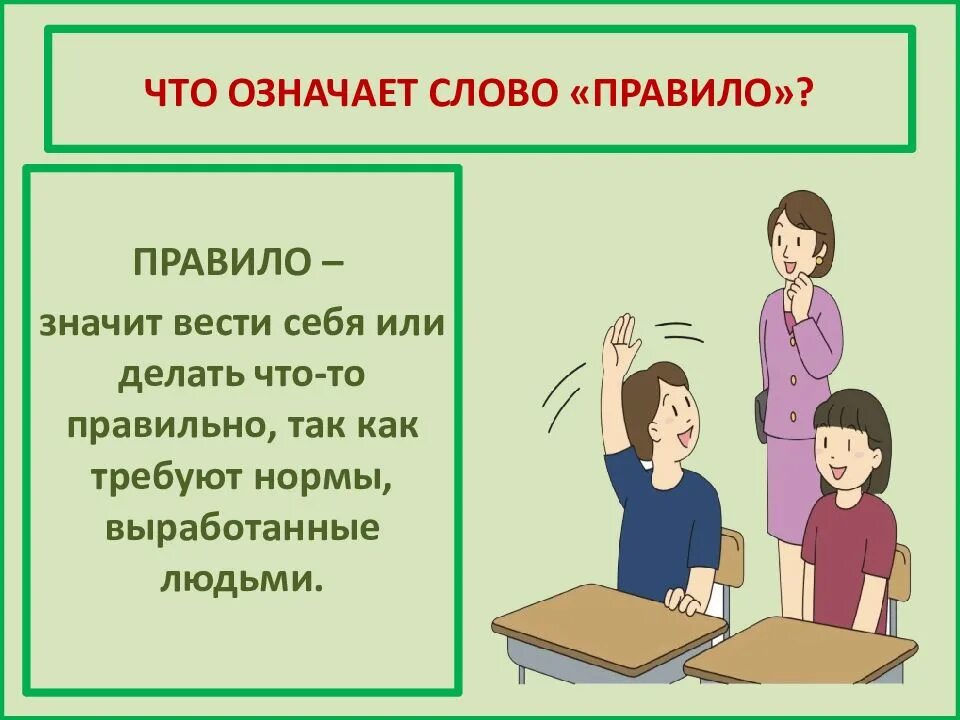 ЧТО ОЗНАЧАЕТ СЛОВО «ПРАВИЛО»?

ПРАВИЛО –
значит вести себя или делать что-то правильно, так как требуют нормы, выработанные людьми.